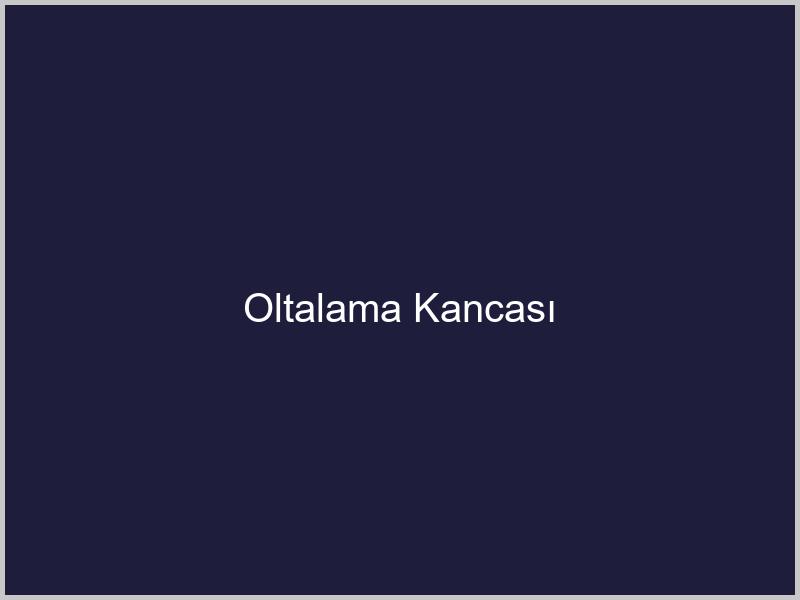 Oltalama Kancası